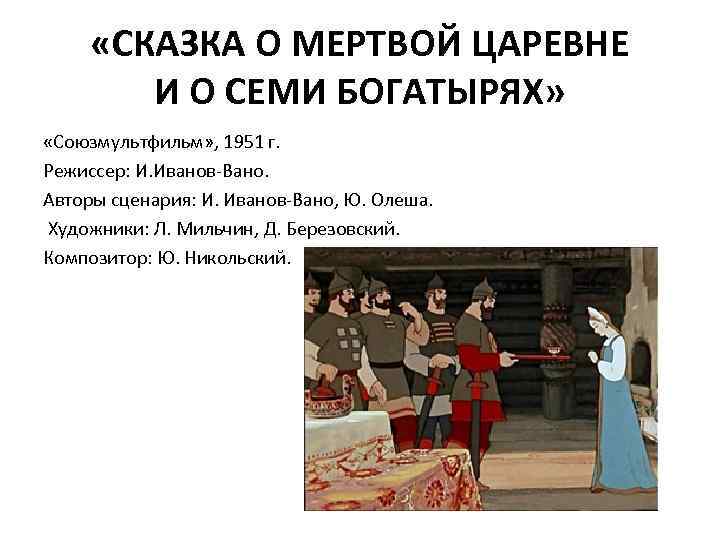 «СКАЗКА О МЕРТВОЙ ЦАРЕВНЕ И О СЕМИ БОГАТЫРЯХ»

«Союзмультфильм», 1951 г.
Режиссер: И.Иванов-Вано.
Авторы сценария: И. Иванов-Вано, Ю. Олеша.
Художники: Л. Мильчин, Д. Березовский.
Композитор: Ю. Никольский.